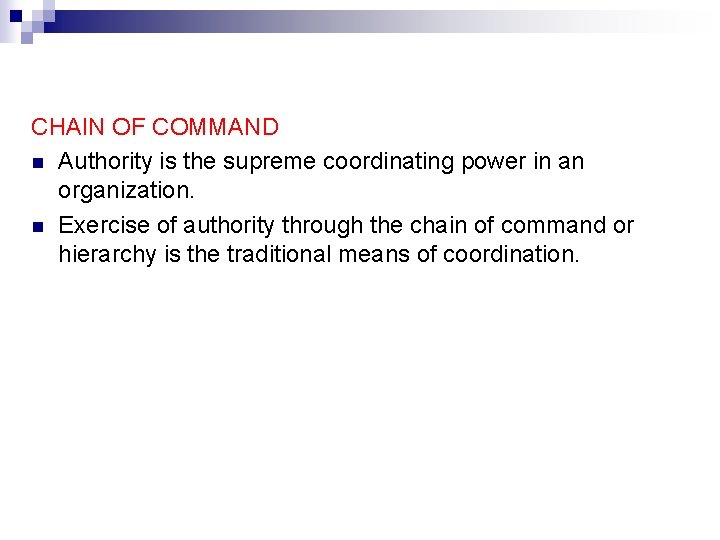 CHAIN OF COMMAND

- Authority is the supreme coordinating power in an organization.
- Exercise of authority through the chain of command or hierarchy is the traditional means of coordination.